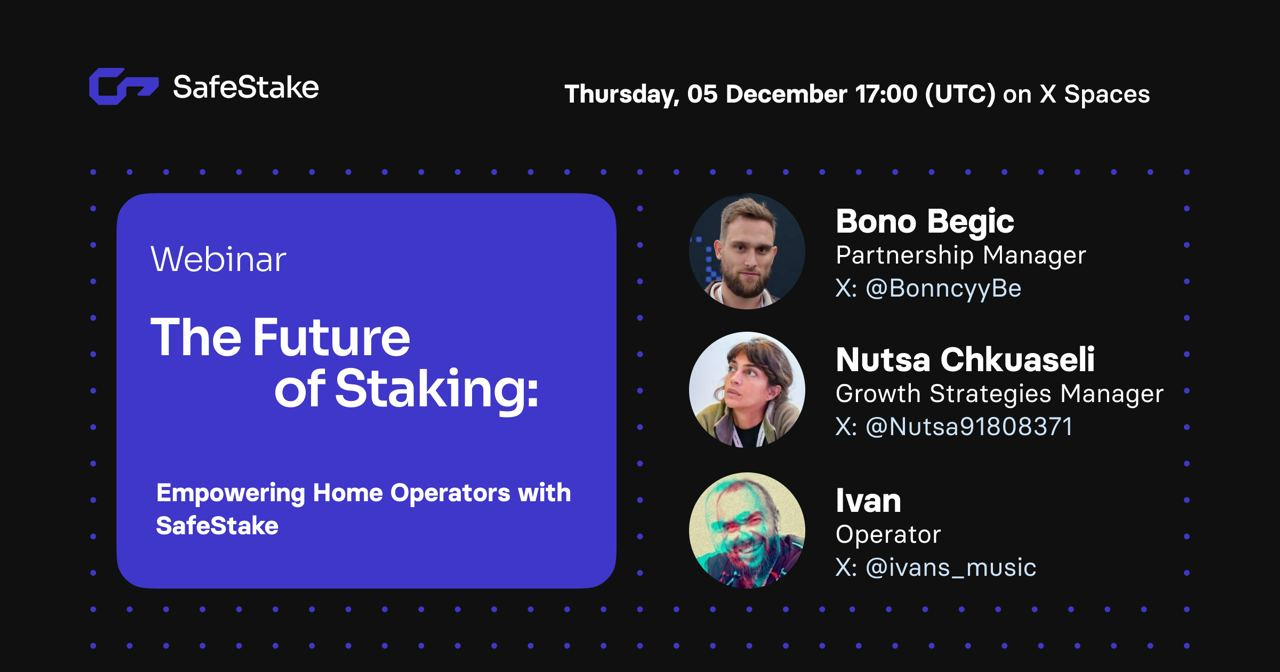 SafeStake

Thursday, 05 December 17:00 (UTC) on X Spaces

Webinar

The Future of Staking:

Empowering Home Operators with SafeStake

Bono Begic
Partnership Manager
X: @BonncyyBe

Nutsa Chkuaseli
Growth Strategies Manager
X: @Nutsa91808371

Ivan
Operator
X: @ivans_music